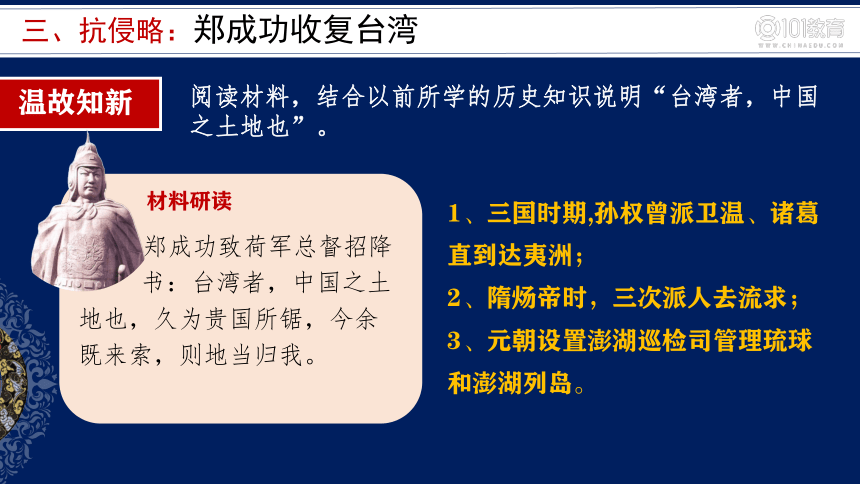 三、抗侵略：郑成功收复台湾

101教育
WWW.CHINAEDU.COM

温故知新

阅读材料，结合以前所学的历史知识说明“台湾者，中国之土地也”。

材料研读

郑成功致荷军总督招降书：台湾者，中国之土地也，久为贵国所锯，今余既来索，则地当归我。

1、三国时期,孙权曾派卫温、诸葛直到达夷洲；

2、隋炀帝时，三次派人去流求；

3、元朝设置澎湖巡检司管理琉球和澎湖列岛。